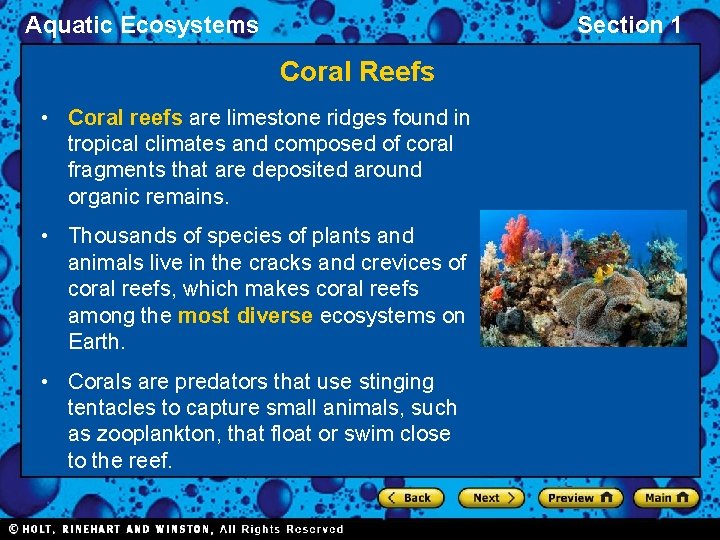 Aquatic Ecosystems

Section 1

Coral Reefs

• Coral reefs are limestone ridges found in tropical climates and composed of coral fragments that are deposited around organic remains.

• Thousands of species of plants and animals live in the cracks and crevices of coral reefs, which makes coral reefs among the most diverse ecosystems on Earth.

• Corals are predators that use stinging tentacles to capture small animals, such as zooplankton, that float or swim close to the reef.

Back

Next

Preview

Main

© HOLT, RINEHART AND WINSTON, All Rights Reserved